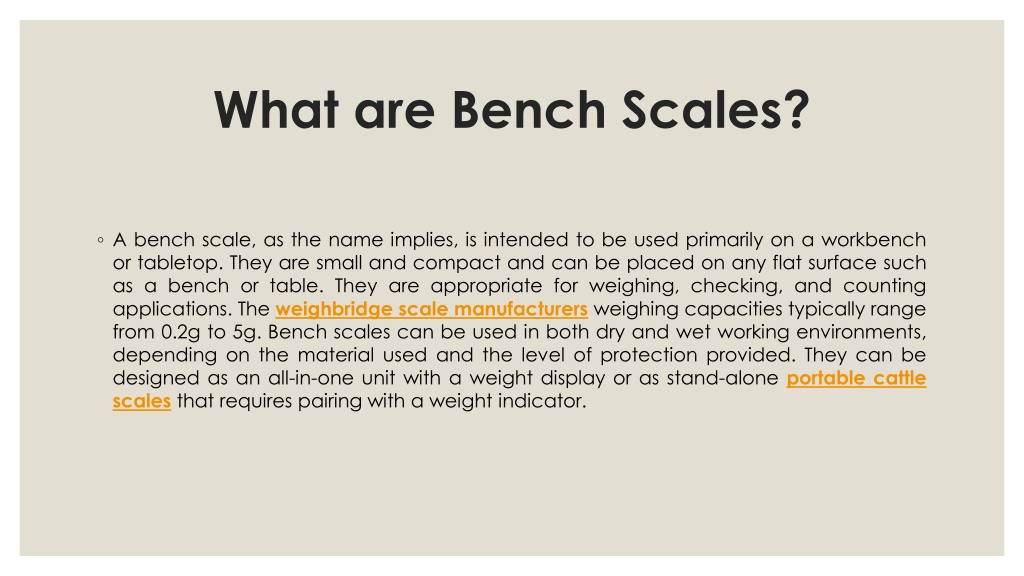 What are Bench Scales?

◦ A bench scale, as the name implies, is intended to be used primarily on a workbench or tabletop. They are small and compact and can be placed on any flat surface such as a bench or table. They are appropriate for weighing, checking, and counting applications. The weighbridge scale manufacturers weighing capacities typically range from 0.2g to 5g. Bench scales can be used in both dry and wet working environments, depending on the material used and the level of protection provided. They can be designed as an all-in-one unit with a weight display or as stand-alone portable cattle scales that requires pairing with a weight indicator.